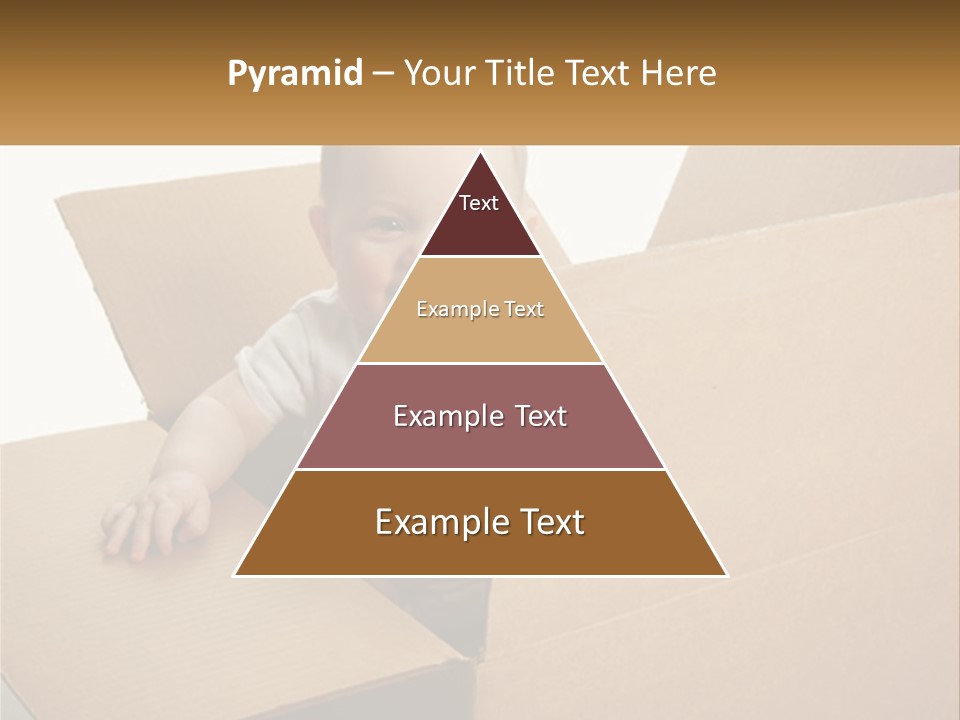 Pyramid – Your Title Text Here

Text

Example Text

Example Text

Example Text